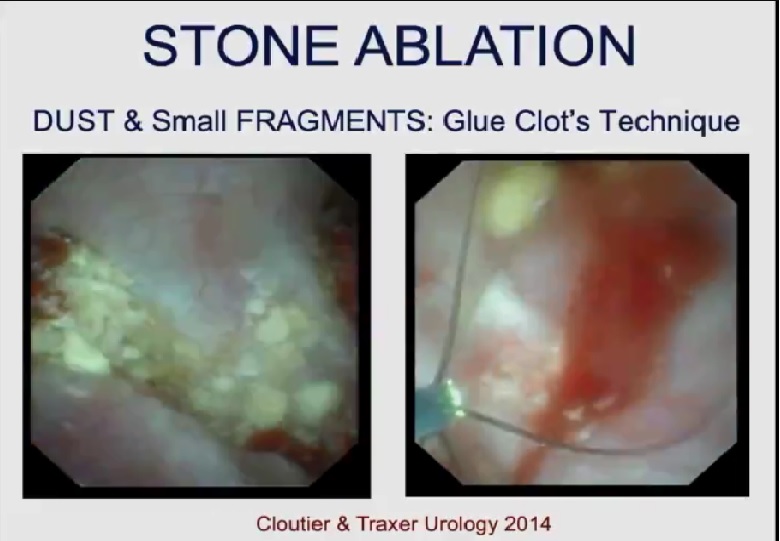 STONE ABLATION

DUST & Small FRAGMENTS: Glue Clot's Technique

Cloutier & Traxer Urology 2014